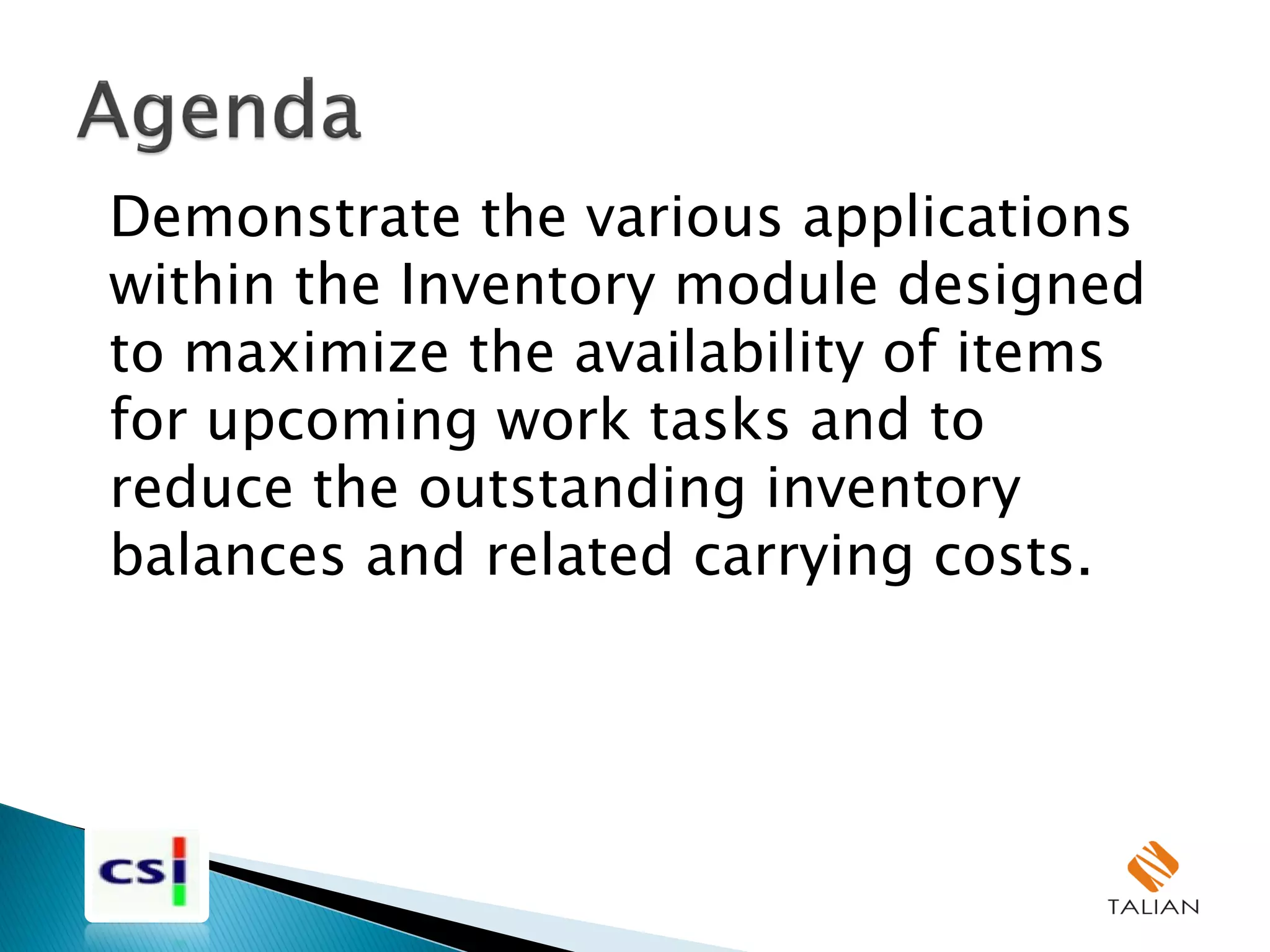 Agenda

Demonstrate the various applications within the Inventory module designed to maximize the availability of items for upcoming work tasks and to reduce the outstanding inventory balances and related carrying costs.

csi

TALIAN